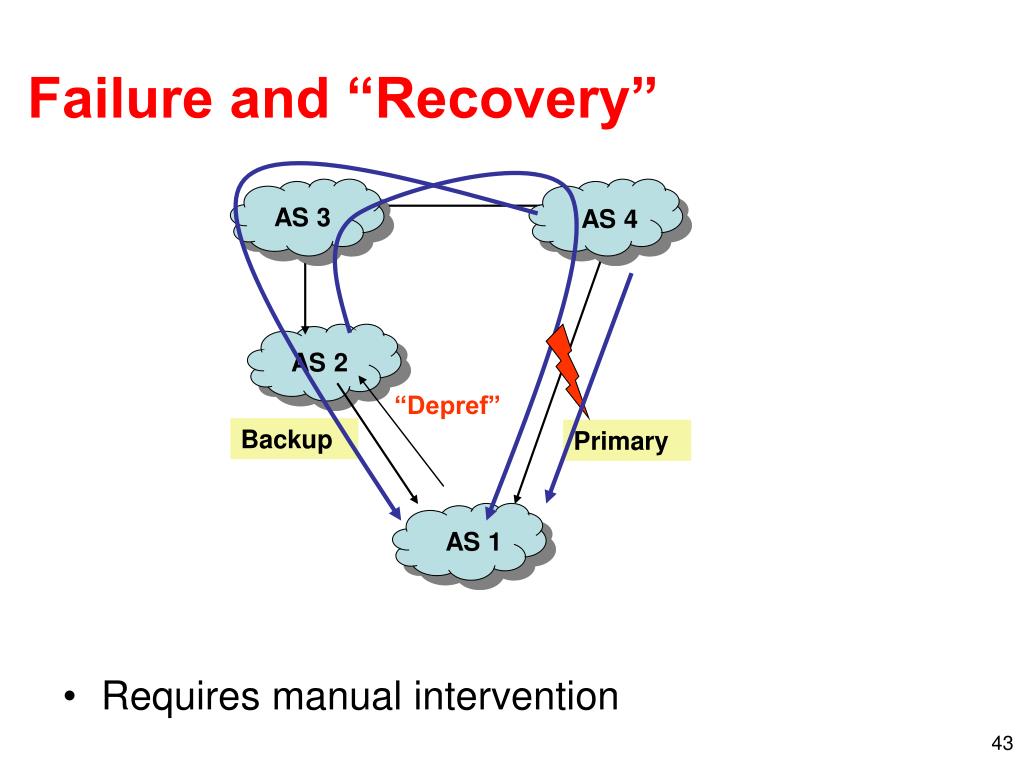 Failure and “Recovery”

AS 3

AS 4

AS 2

“Depref”

Backup

Primary

AS 1

• Requires manual intervention

43